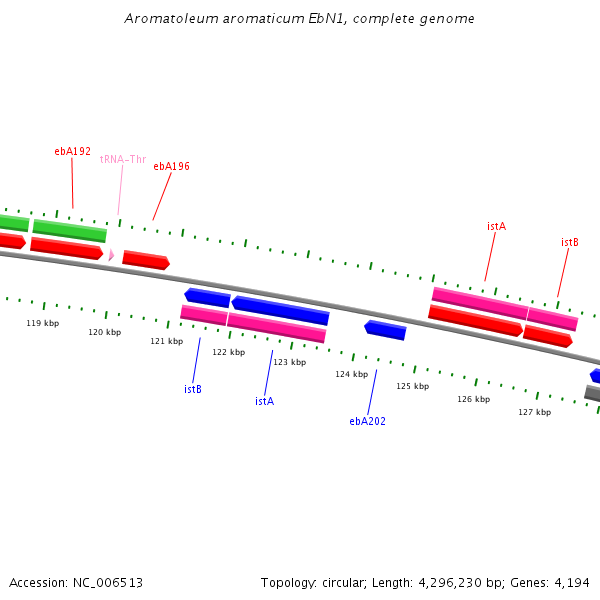 Aromatoleum aromaticum EbN1, complete genome

ebA192
tRNA-Thr
ebA196
istA
istB

119 kbp
120 kbp
121 kbp
122 kbp
123 kbp
124 kbp
125 kbp
126 kbp
127 kbp

istB
istA
ebA202

Accession: NC_006513
Topology: circular; Length: 4,296,230 bp; Genes: 4,194